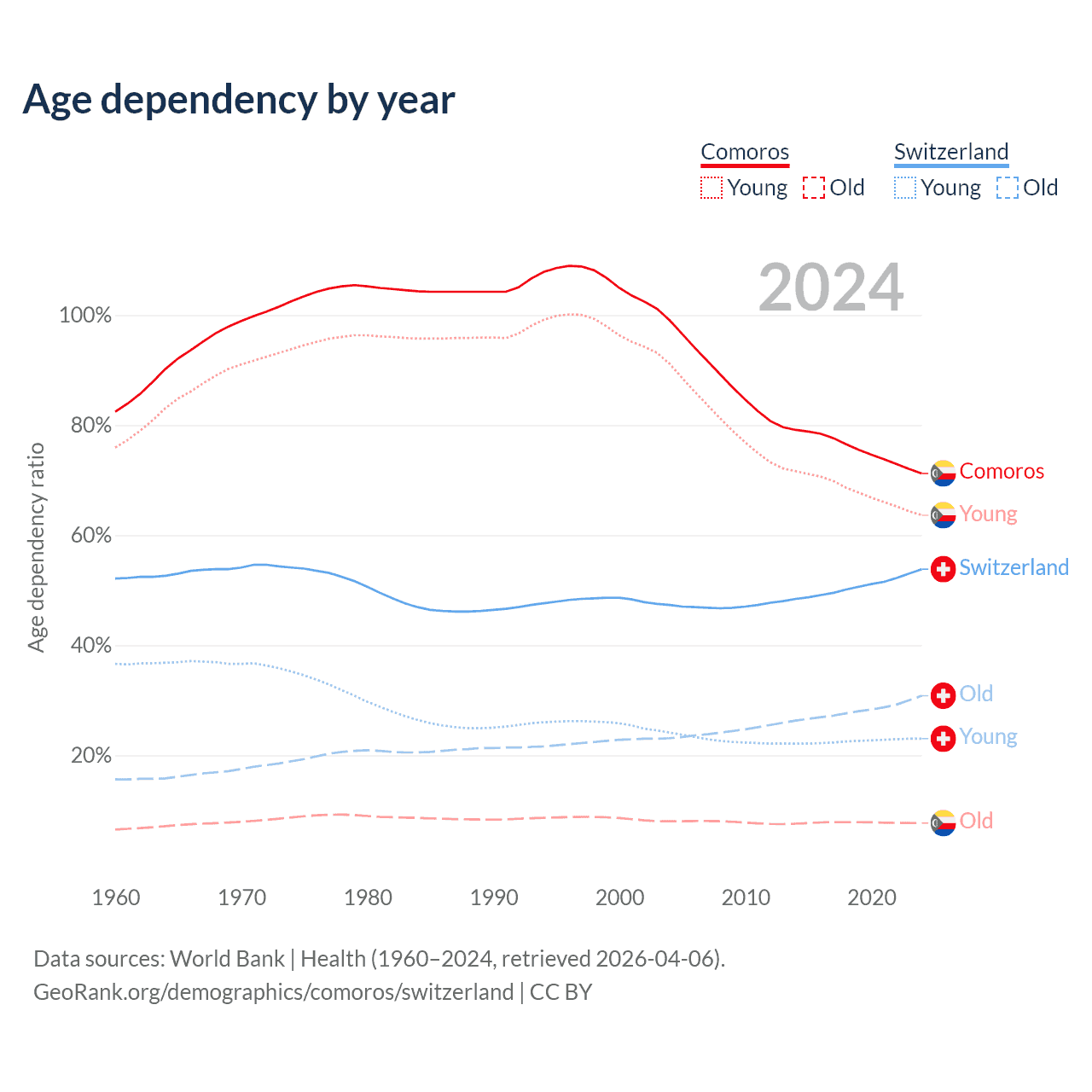 Age dependency by year

Comoros
Young Old

Switzerland
Young Old

2024

Age dependency ratio

100%
80%
60%
40%
20%

Comoros
Young
Switzerland
Old
Young
Old

1960
1970
1980
1990
2000
2010
2020

Data sources: World Bank | Health (1960–2024, retrieved 2026-04-06).
GeoRank.org/demographics/comoros/switzerland | CC BY